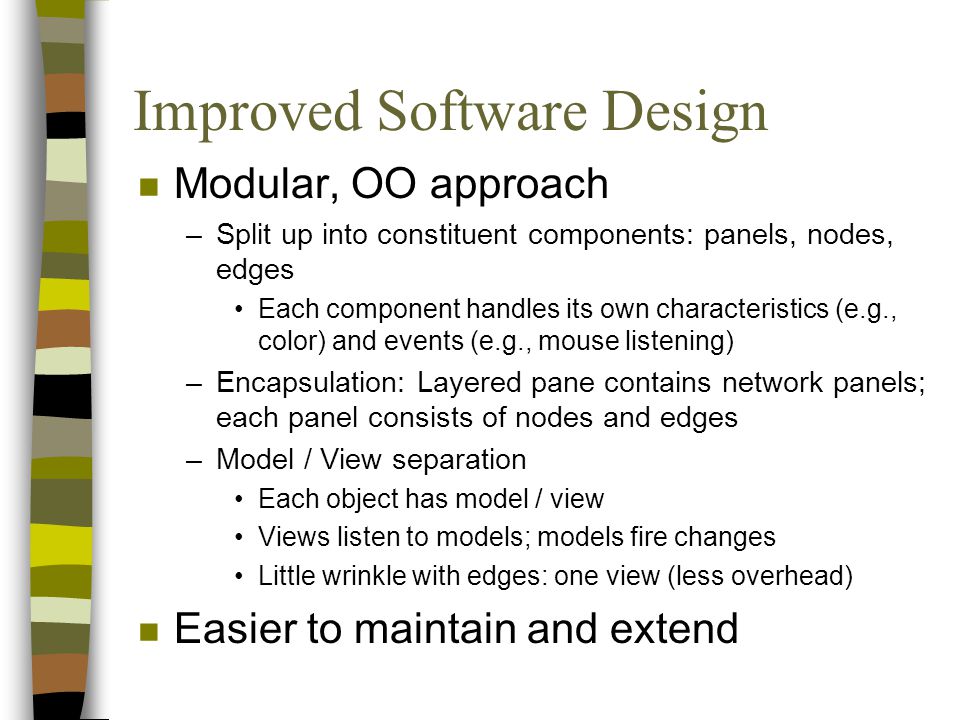 Improved Software Design

■ Modular, OO approach

– Split up into constituent components: panels, nodes, edges

• Each component handles its own characteristics (e.g., color) and events (e.g., mouse listening)

– Encapsulation: Layered pane contains network panels; each panel consists of nodes and edges

– Model / View separation

• Each object has model / view

• Views listen to models; models fire changes

• Little wrinkle with edges: one view (less overhead)

■ Easier to maintain and extend